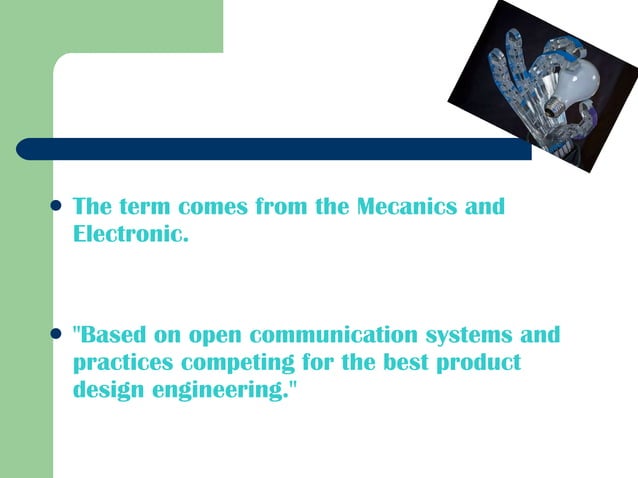 - The term comes from the Mecanics and Electronic.

- "Based on open communication systems and practices competing for the best product design engineering."